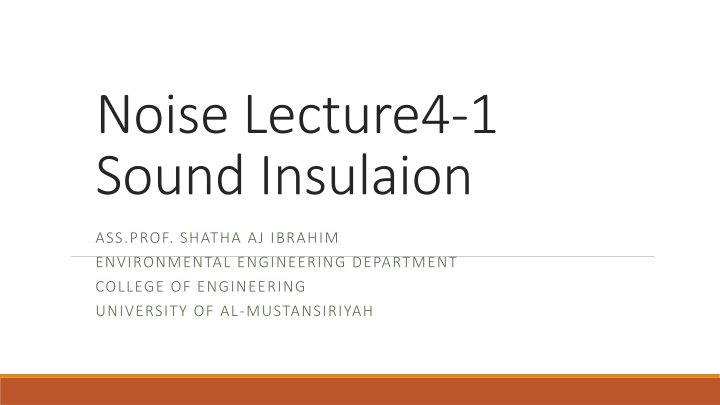 Noise Lecture4-1
Sound Insulaion

ASS.PROF. SHATHA AJ IBRAHIM
ENVIRONMENTAL ENGINEERING DEPARTMENT
COLLEGE OF ENGINEERING
UNIVERSITY OF AL-MUSTANSIRIYAH